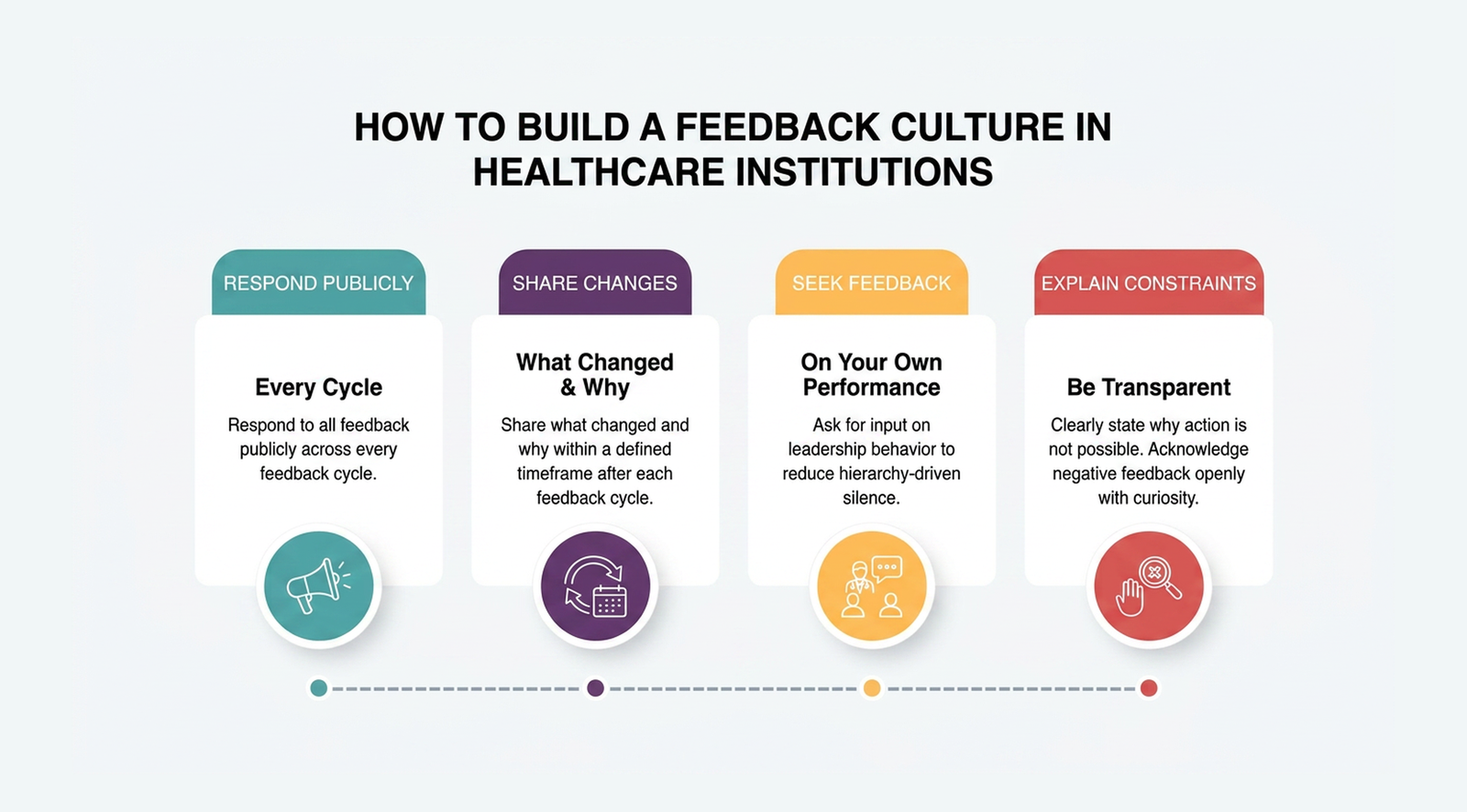 HOW TO BUILD A FEEDBACK CULTURE IN HEALTHCARE INSTITUTIONS

RESPOND PUBLICLY

Every Cycle

Respond to all feedback publicly across every feedback cycle.

SHARE CHANGES

What Changed & Why

Share what changed and why within a defined timeframe after each feedback cycle.

SEEK FEEDBACK

On Your Own Performance

Ask for input on leadership behavior to reduce hierarchy-driven silence.

EXPLAIN CONSTRAINTS

Be Transparent

Clearly state why action is not possible. Acknowledge negative feedback openly with curiosity.